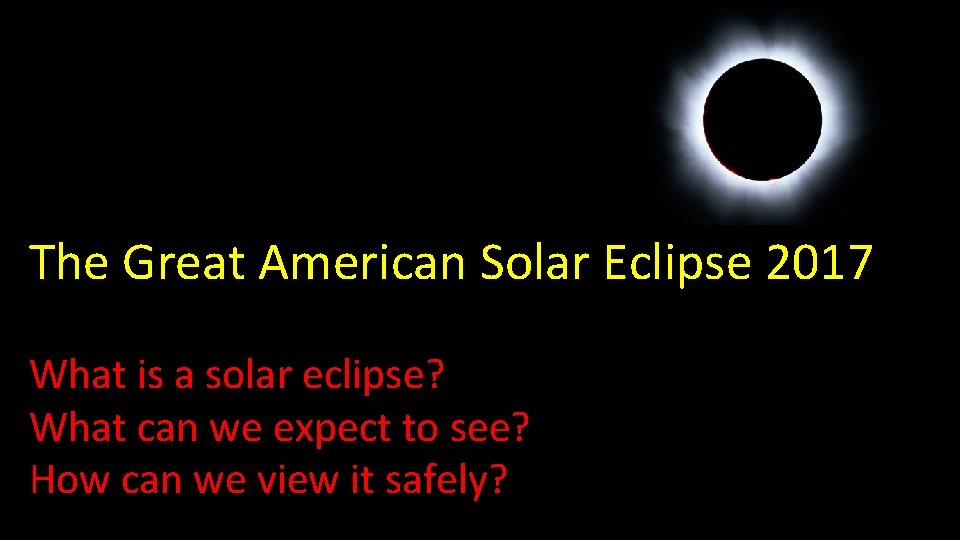 The Great American Solar Eclipse 2017

What is a solar eclipse?
What can we expect to see?
How can we view it safely?